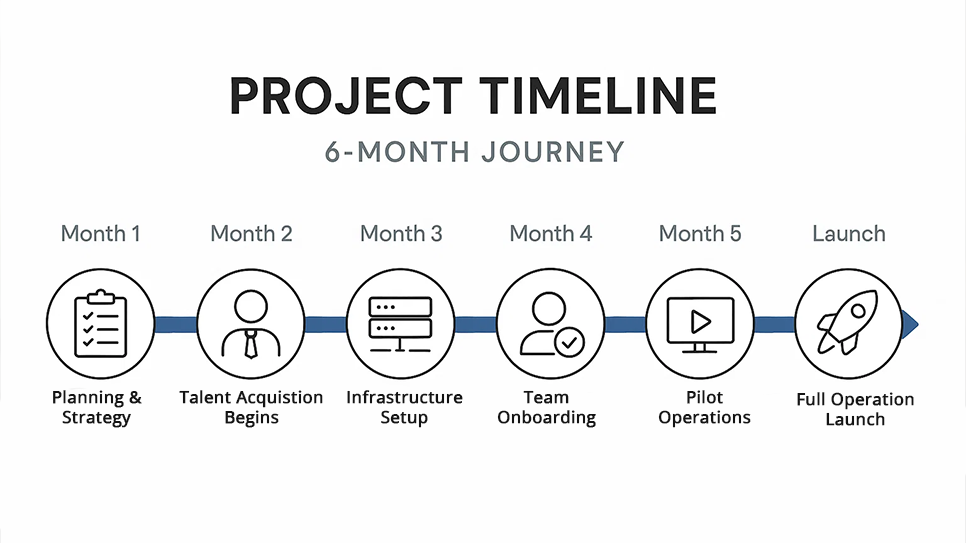 PROJECT TIMELINE

6-MONTH JOURNEY

Month 1

Planning & Strategy

Month 2

Talent Acquistion Begins

Month 3

Infrastructure Setup

Month 4

Team Onboarding

Month 5

Pilot Operations

Launch

Full Operation Launch